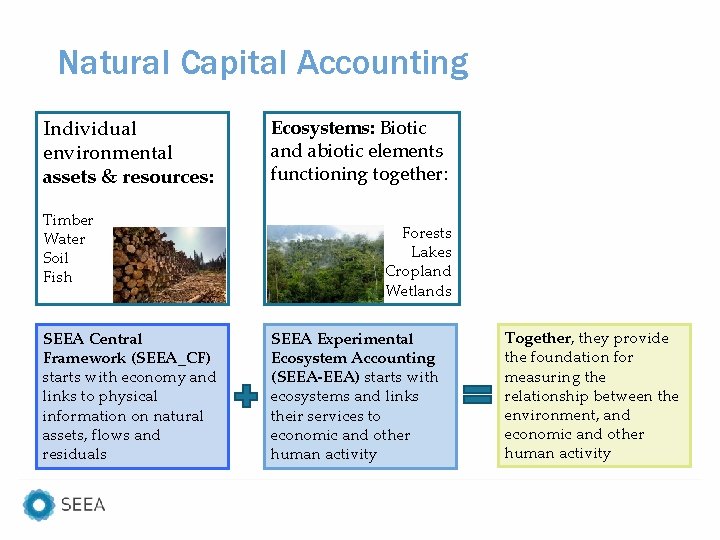 Natural Capital Accounting

Individual environmental assets & resources:

Timber
Water
Soil
Fish

Ecosystems: Biotic and abiotic elements functioning together:

Forests
Lakes
Cropland
Wetlands

SEEA Central Framework (SEEA_CF) starts with economy and links to physical information on natural assets, flows and residuals

SEEA Experimental Ecosystem Accounting (SEEA-EEA) starts with ecosystems and links their services to economic and other human activity

Together, they provide the foundation for measuring the relationship between the environment, and economic and other human activity

SEEA